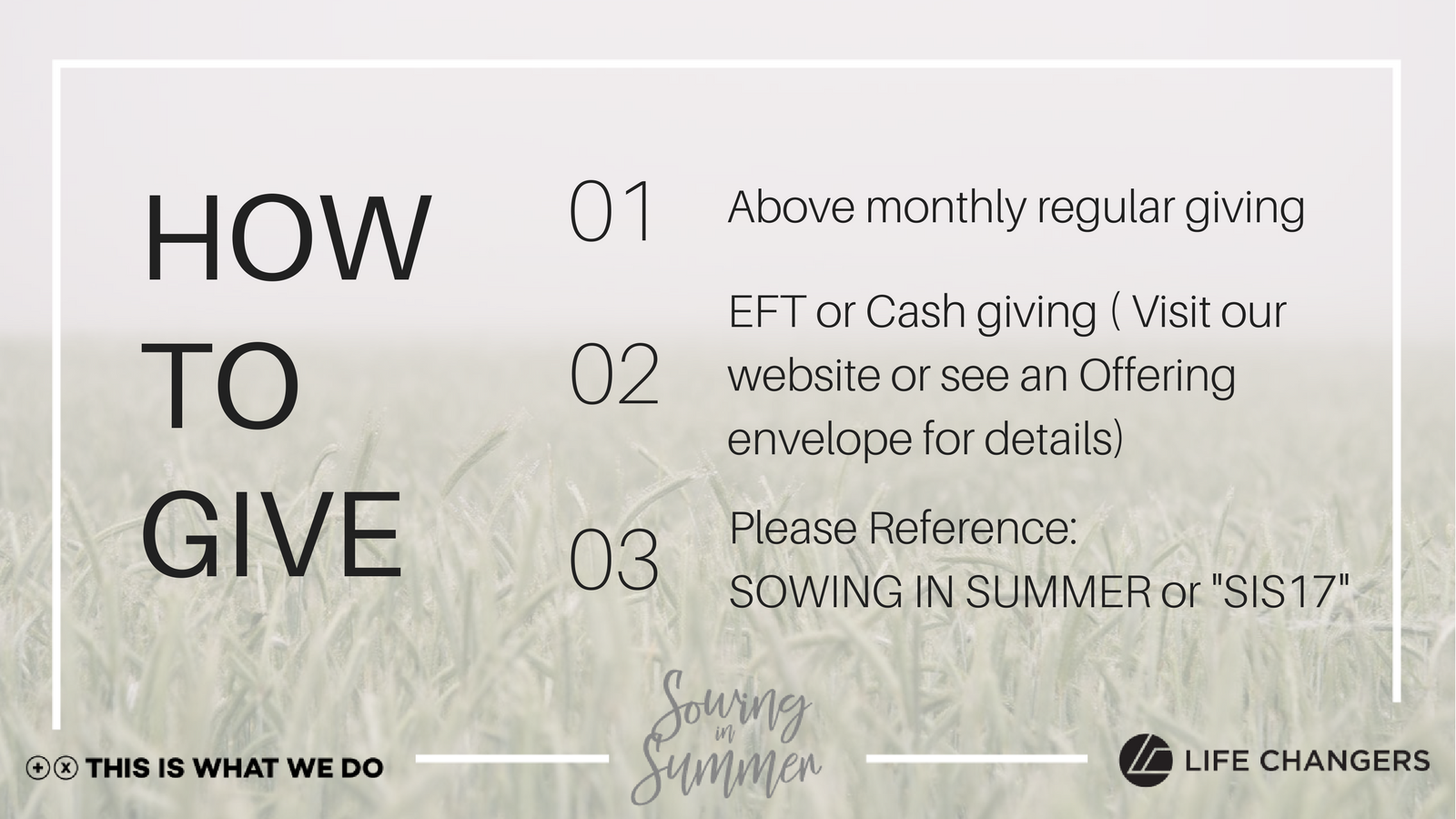 HOW
TO
GIVE

01 Above monthly regular giving

02 EFT or Cash giving ( Visit our website or see an Offering envelope for details)

03 Please Reference:
SOWING IN SUMMER or "SIS17"

THIS IS WHAT WE DO

Sowing in Summer

LIFE CHANGERS